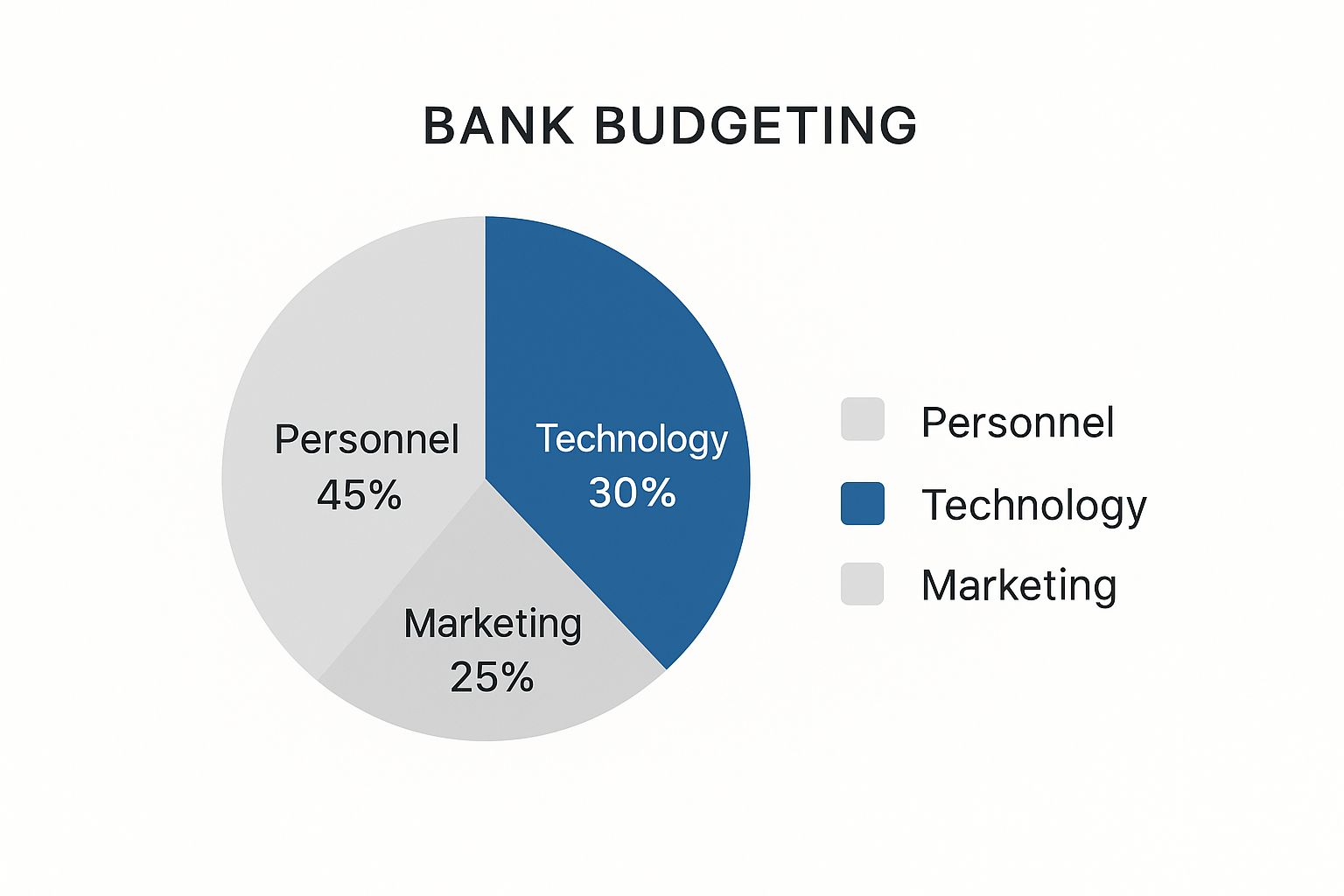 BANK BUDGETING

Personnel
45%

Technology
30%

Marketing
25%

Personnel
Technology
Marketing